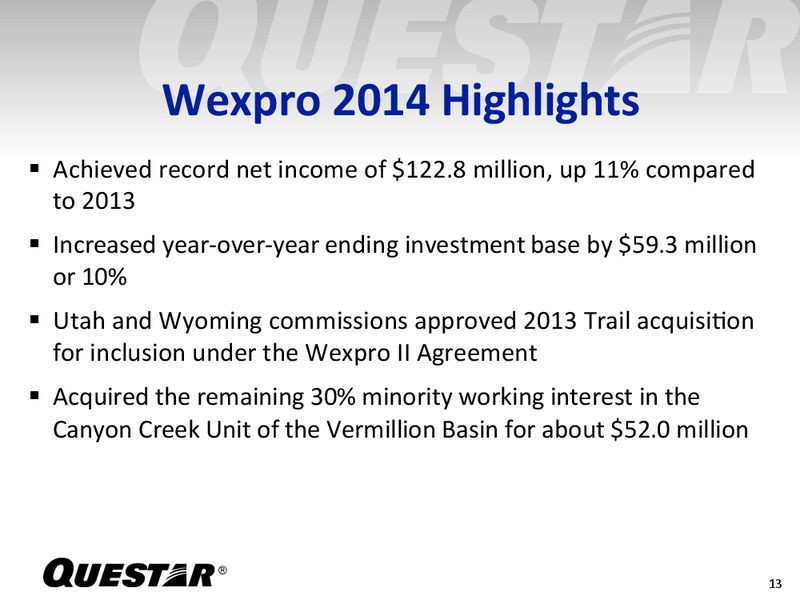 QUESTAR

Wexpro 2014 Highlights

▪ Achieved record net income of \$122.8 million, up 11% compared to 2013

▪ Increased year-over-year ending investment base by \$59.3 million or 10%

▪ Utah and Wyoming commissions approved 2013 Trail acquisition for inclusion under the Wexpro II Agreement

▪ Acquired the remaining 30% minority working interest in the Canyon Creek Unit of the Vermillion Basin for about \$52.0 million

QUESTAR®

13